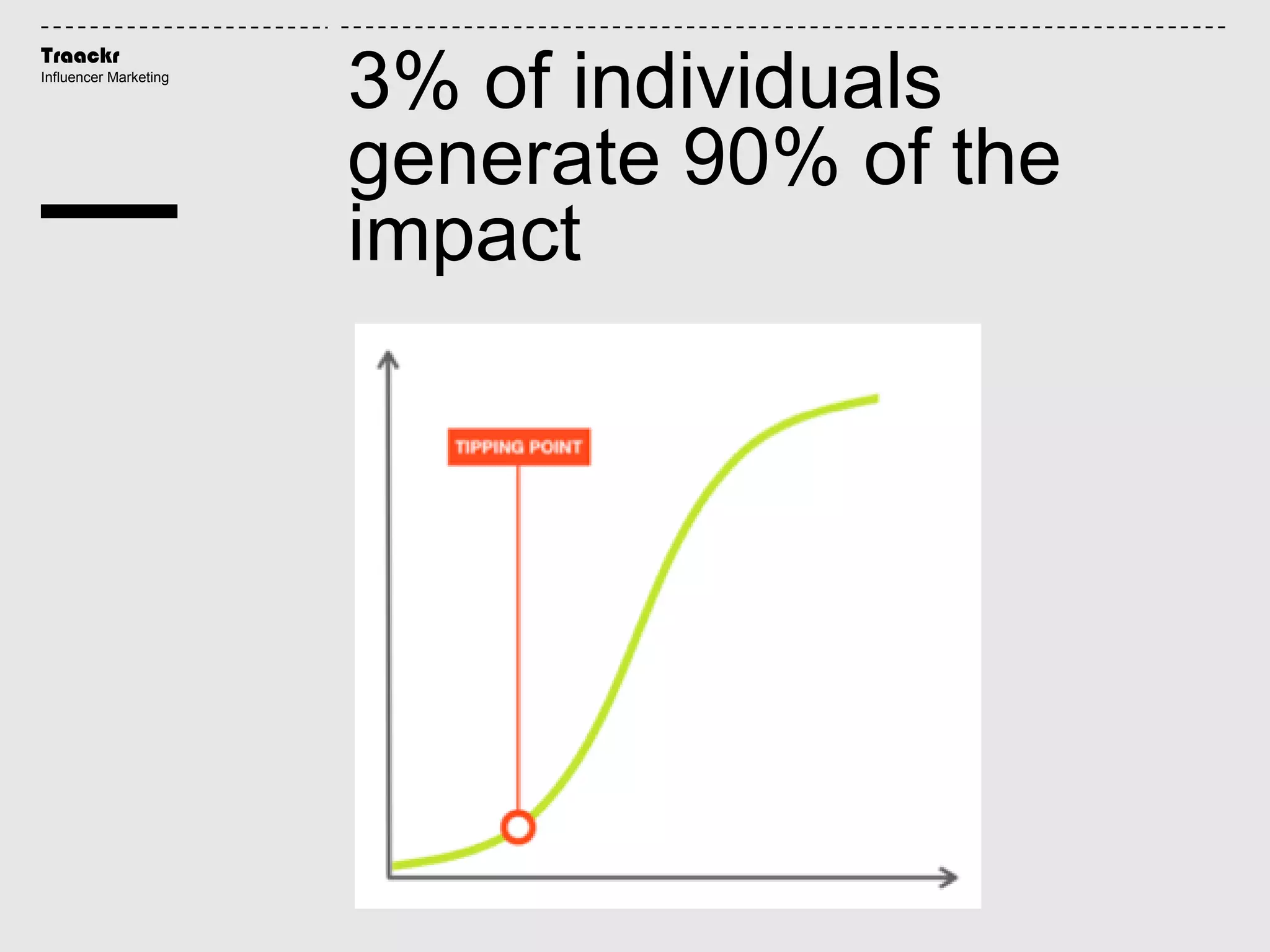 Traackr
Influencer Marketing

3% of individuals generate 90% of the impact

TIPPING POINT